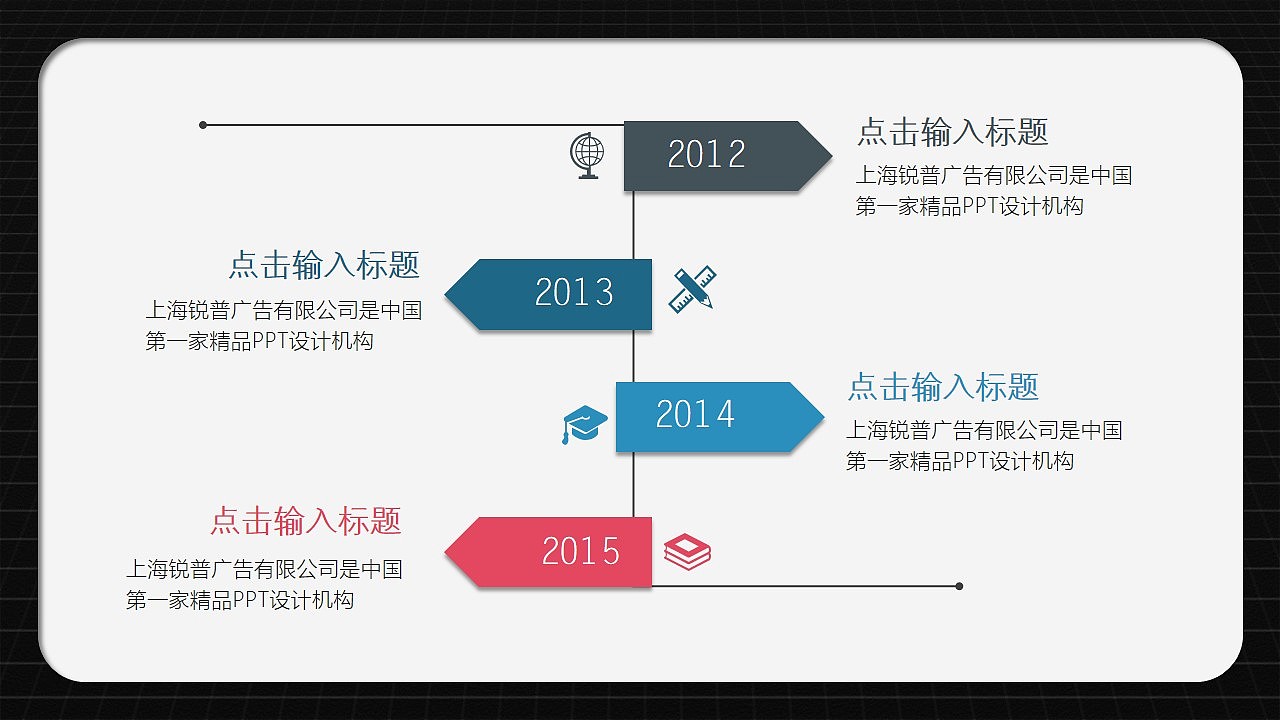 2012

点击输入标题

上海锐普广告有限公司是中国第一家精品PPT设计机构

点击输入标题

上海锐普广告有限公司是中国第一家精品PPT设计机构

2013

2014

点击输入标题

上海锐普广告有限公司是中国第一家精品PPT设计机构

点击输入标题

上海锐普广告有限公司是中国第一家精品PPT设计机构

2015